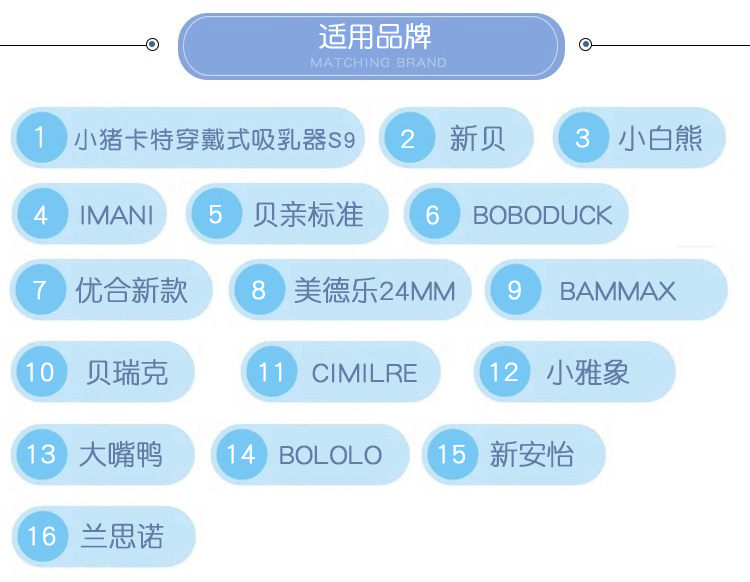 适用品牌
MATCHING BRAND

1 小猪卡特穿戴式吸乳器S9
2 新贝
3 小白熊
4 IMANI
5 贝亲标准
6 BOBODUCK
7 优合新款
8 美德乐24MM
9 BAMMAX
10 贝瑞克
11 CIMILRE
12 小雅象
13 大嘴鸭
14 BOLOLO
15 新安怡
16 兰思诺